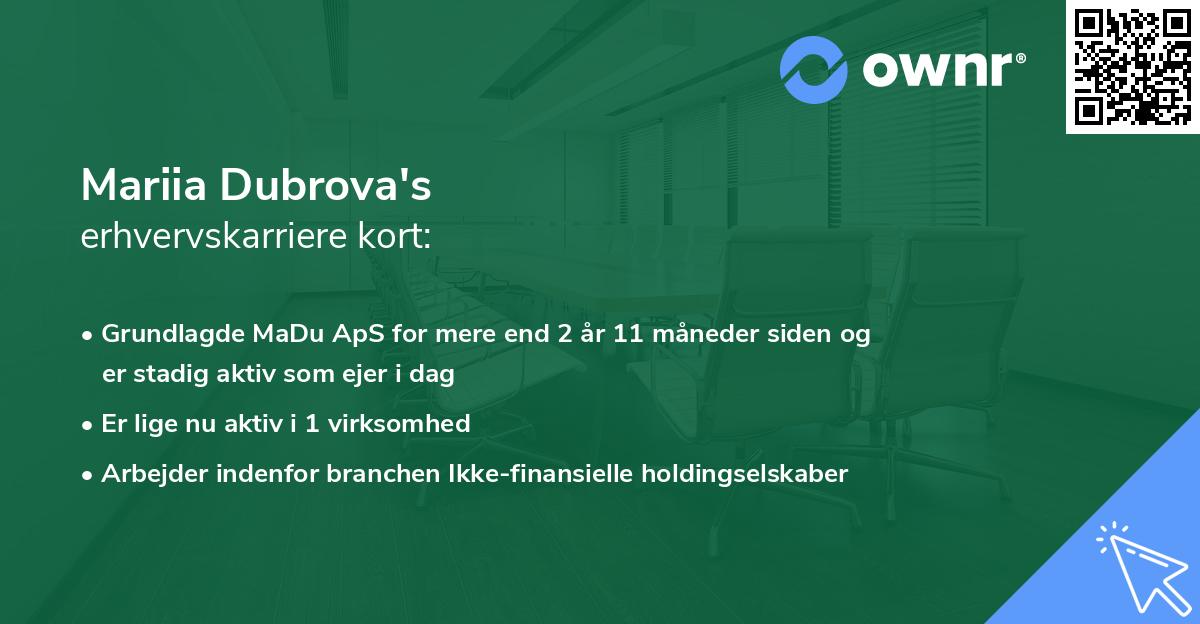 ownr®

Mariia Dubrova's
erhvervskarriere kort:

• Grundlagde MaDu ApS for mere end 2 år 11 måneder siden og er stadig aktiv som ejer i dag
• Er lige nu aktiv i 1 virksomhed
• Arbejder indenfor branchen Ikke-finansielle holdingselskaber